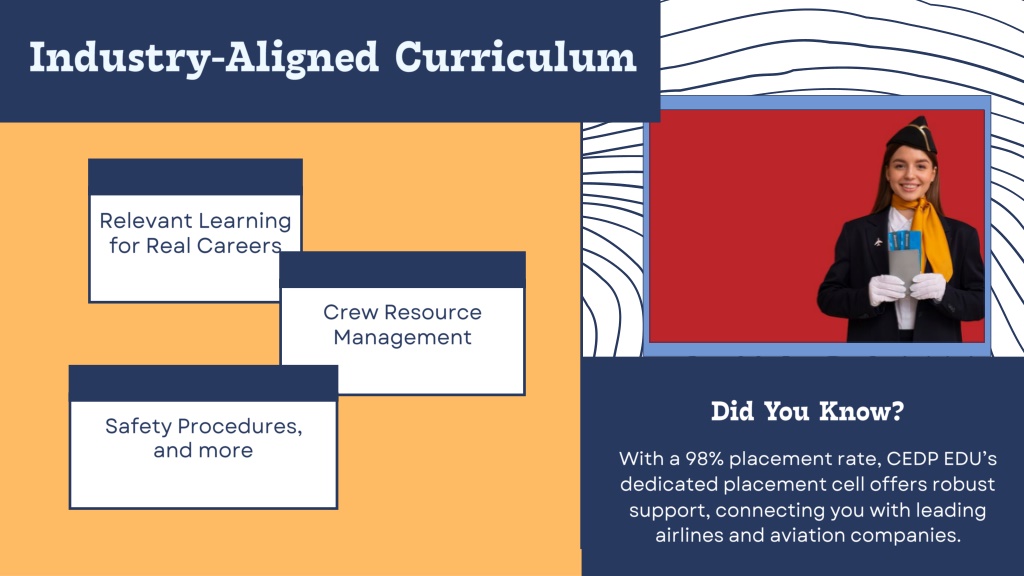 Industry-Aligned Curriculum

Relevant Learning for Real Careers

Crew Resource Management

Safety Procedures, and more

Did You Know?

With a 98% placement rate, CEDP EDU's dedicated placement cell offers robust support, connecting you with leading airlines and aviation companies.